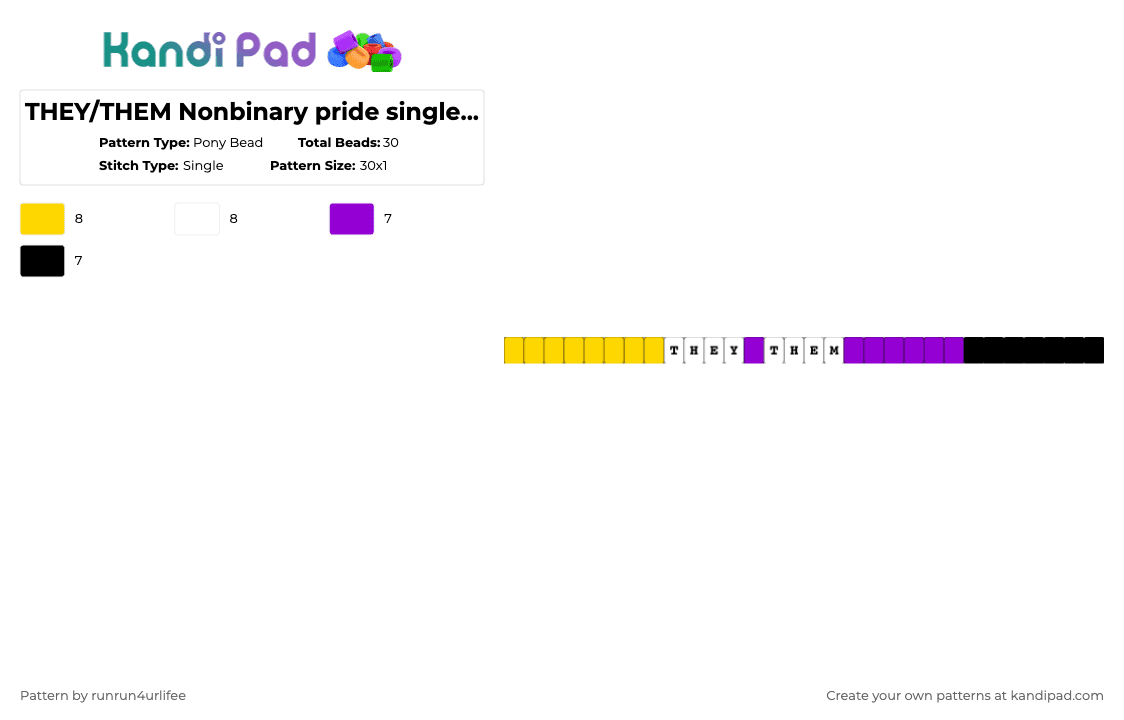 Kandi Pad

THEY/THEM Nonbinary pride single...

Pattern Type: Pony Bead Total Beads: 30
Stitch Type: Single Pattern Size: 30x1

8
8
7
7

T H E Y T H E M

Pattern by runrun4urlifee

Create your own patterns at kandipad.com